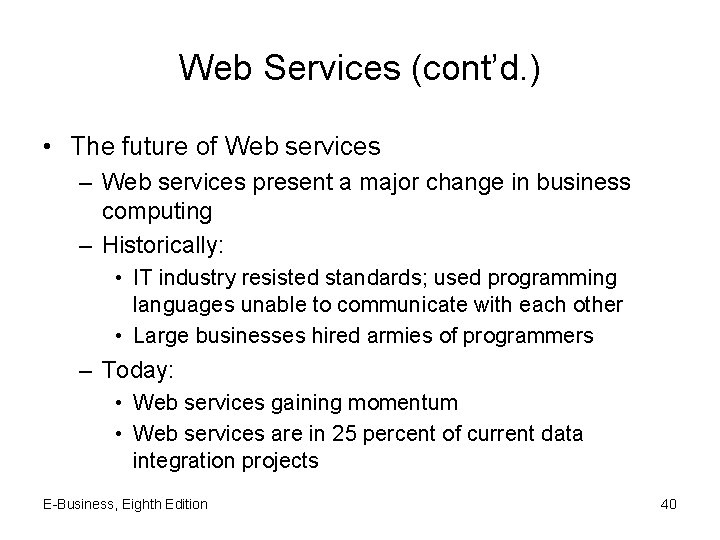 Web Services (cont'd.)

• The future of Web services
– Web services present a major change in business computing
– Historically:
• IT industry resisted standards; used programming languages unable to communicate with each other
• Large businesses hired armies of programmers
– Today:
• Web services gaining momentum
• Web services are in 25 percent of current data integration projects

E-Business, Eighth Edition

40